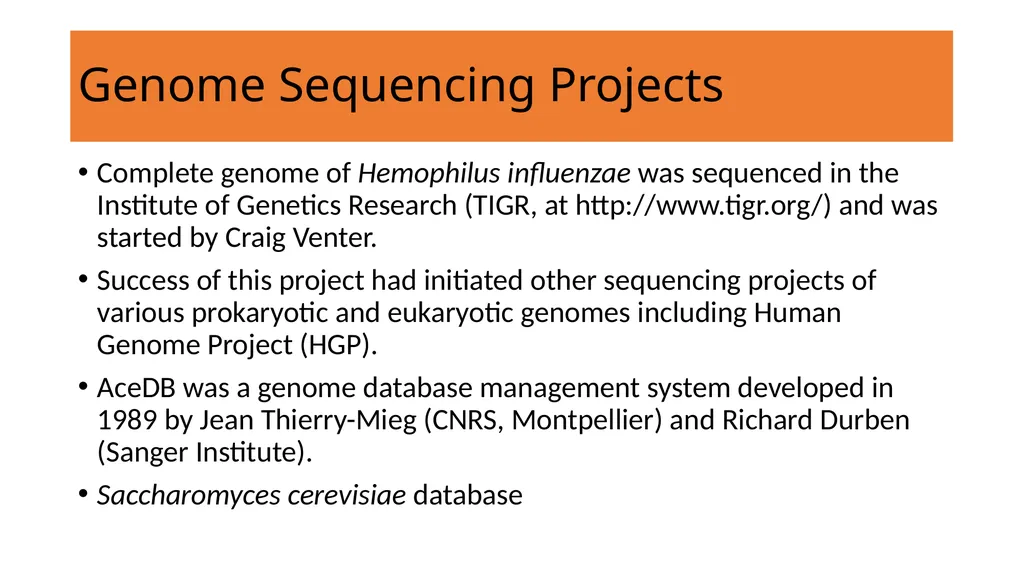 Genome Sequencing Projects

• Complete genome of Hemophilus influenzae was sequenced in the Institute of Genetics Research (TIGR, at http://www.tigr.org/) and was started by Craig Venter.

• Success of this project had initiated other sequencing projects of various prokaryotic and eukaryotic genomes including Human Genome Project (HGP).

• AceDB was a genome database management system developed in 1989 by Jean Thierry-Mieg (CNRS, Montpellier) and Richard Durben (Sanger Institute).

• Saccharomyces cerevisiae database